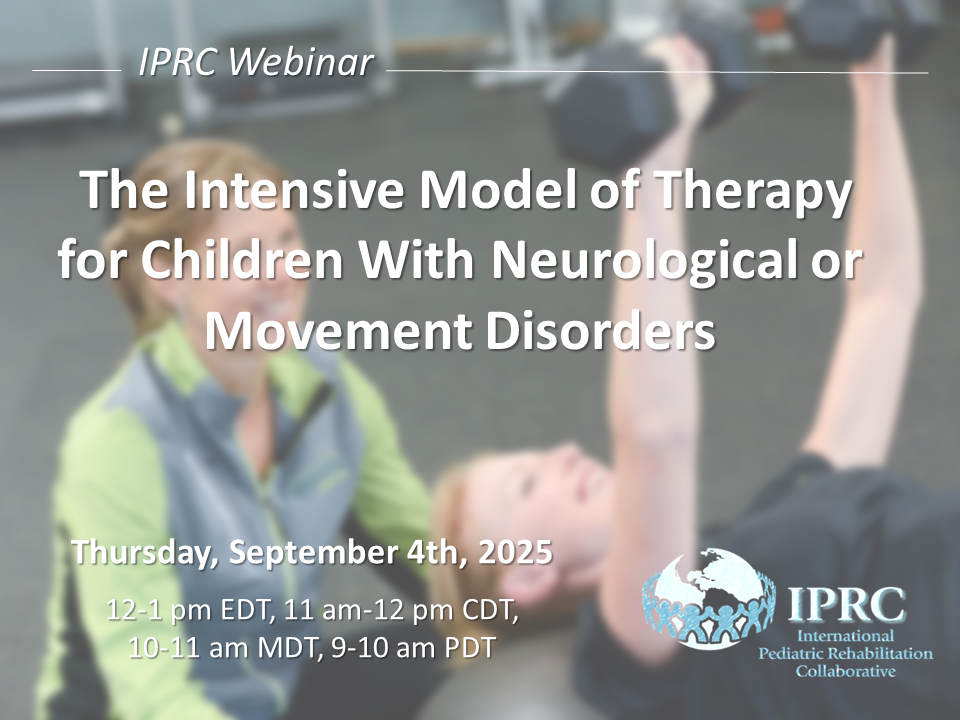 IPRC Webinar

The Intensive Model of Therapy for Children With Neurological or Movement Disorders

Thursday, September 4th, 2025

12-1 pm EDT, 11 am-12 pm CDT, 10-11 am MDT, 9-10 am PDT

IPRC
International Pediatric Rehabilitation Collaborative